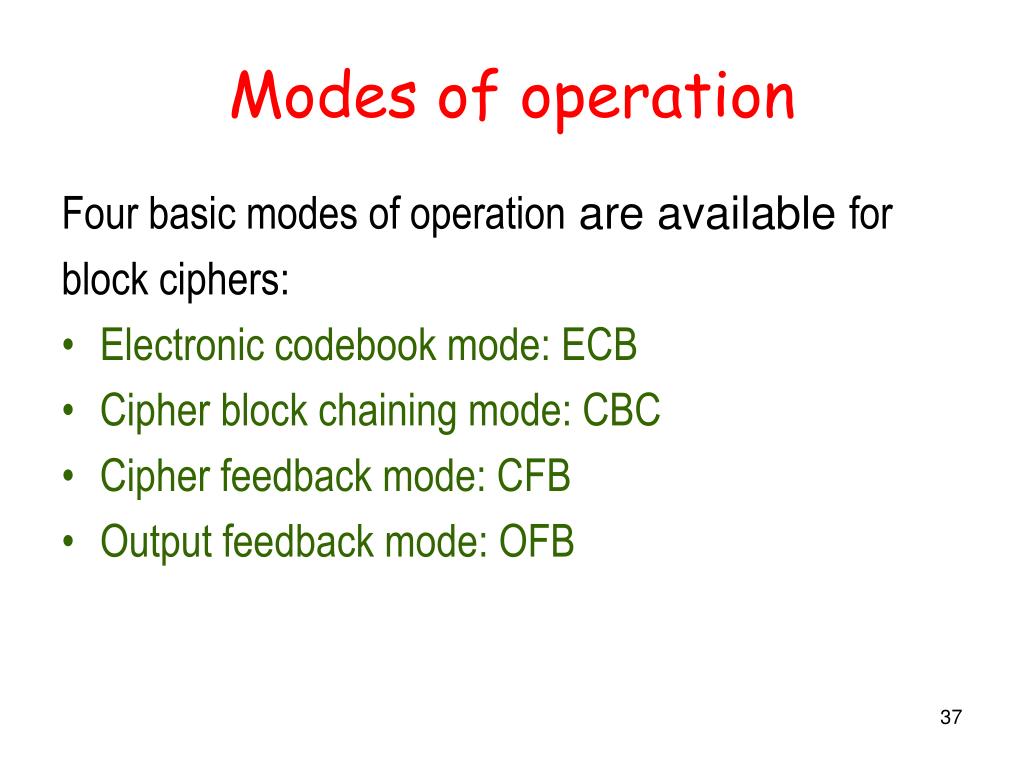 Modes of operation

Four basic modes of operation are available for block ciphers:

• Electronic codebook mode: ECB
• Cipher block chaining mode: CBC
• Cipher feedback mode: CFB
• Output feedback mode: OFB

37